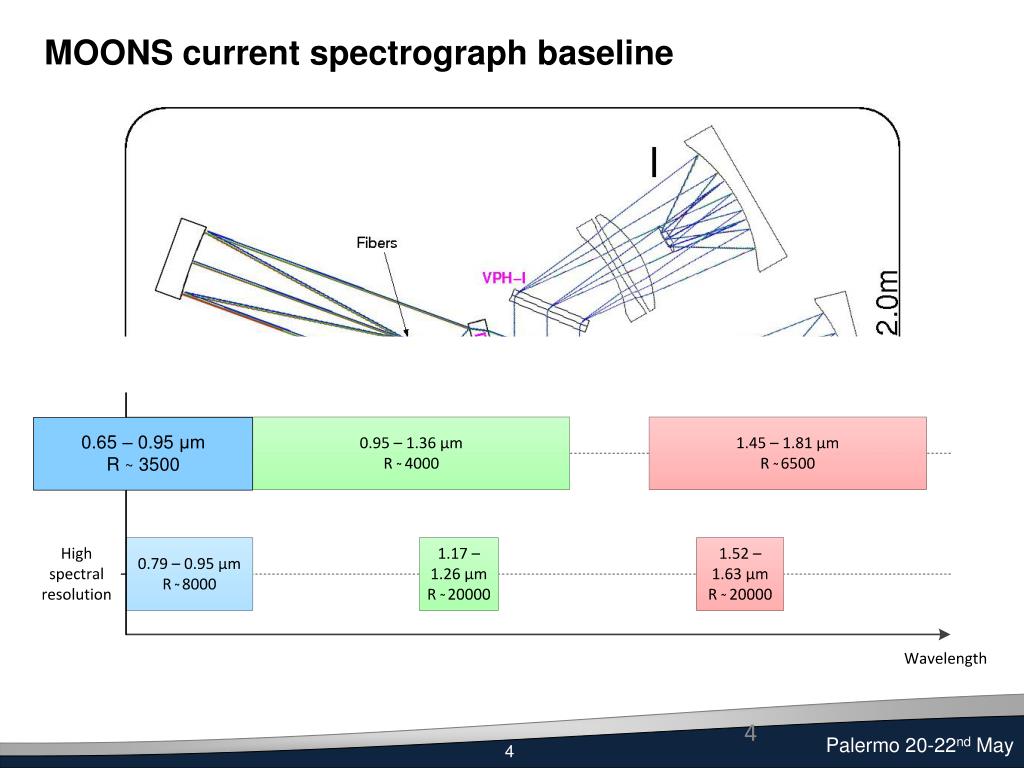 MOONS current spectrograph baseline

I

Fibers

VPH–I

2.0m

0.65 – 0.95 µm
R ~ 3500

0.95 – 1.36 µm
R ~ 4000

1.45 – 1.81 µm
R ~ 6500

High spectral resolution

0.79 – 0.95 µm
R ~ 8000

1.17 – 1.26 µm
R ~ 20000

1.52 – 1.63 µm
R ~ 20000

Wavelength

4

4

Palermo 20-22$^{nd}$ May